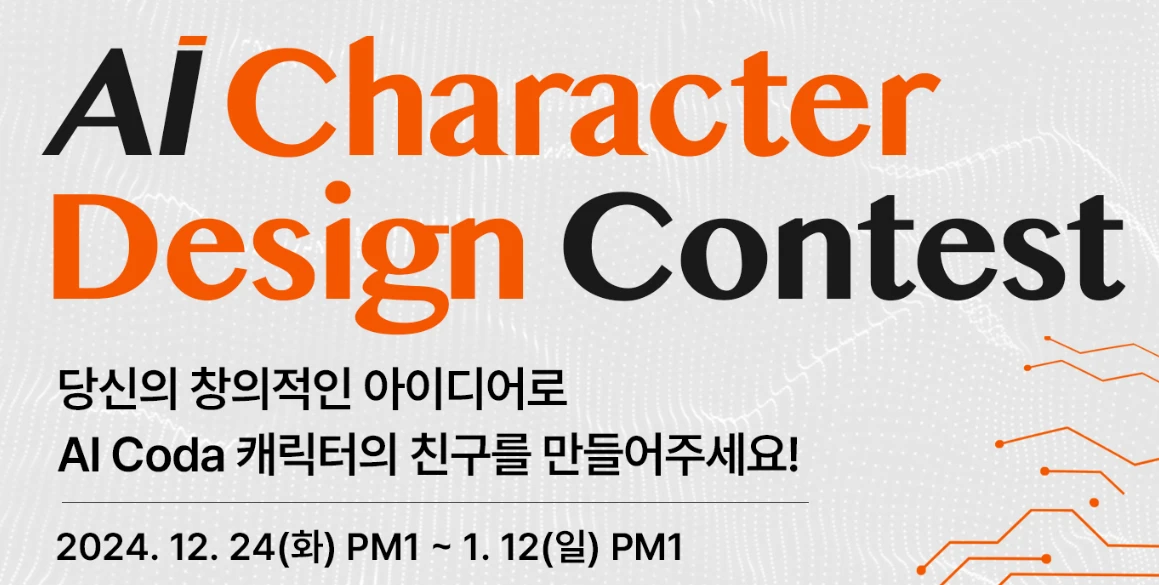 AI Character Design Contest

당신의 창의적인 아이디어로
AI Coda 캐릭터의 친구를 만들어주세요!

2024. 12. 24(화) PM1 ~ 1. 12(일) PM1